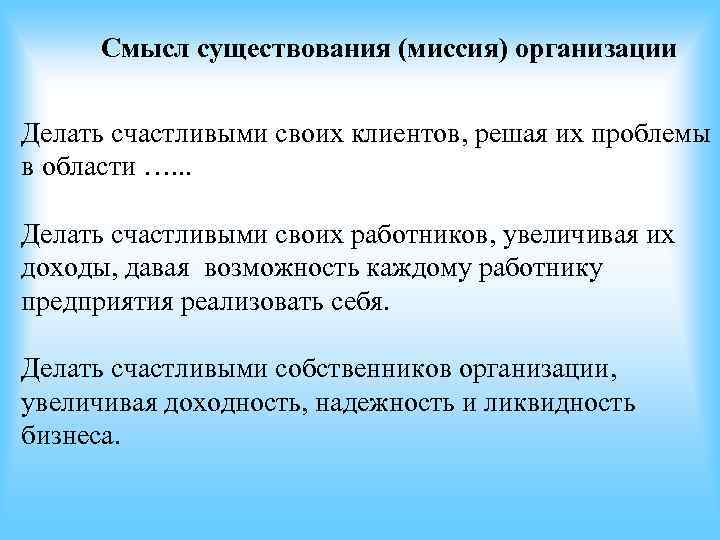 Смысл существования (миссия) организации

Делать счастливыми своих клиентов, решая их проблемы в области …...

Делать счастливыми своих работников, увеличивая их доходы, давая возможность каждому работнику предприятия реализовать себя.

Делать счастливыми собственников организации, увеличивая доходность, надежность и ликвидность бизнеса.